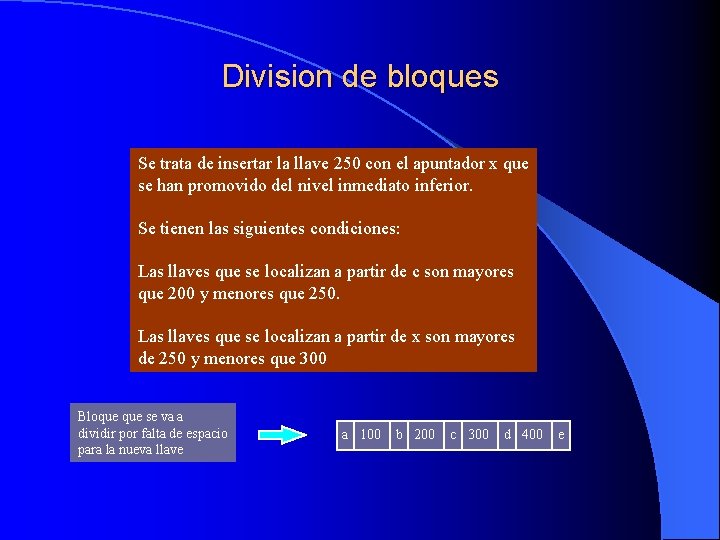 Division de bloques

Se trata de insertar la llave 250 con el apuntador x que se han promovido del nivel inmediato inferior.

Se tienen las siguientes condiciones:

Las llaves que se localizan a partir de c son mayores que 200 y menores que 250.

Las llaves que se localizan a partir de x son mayores de 250 y menores que 300

Bloque que se va a dividir por falta de espacio para la nueva llave

| a | 100 | b | 200 | c | 300 | d | 400 | e |
|---|---|---|---|---|---|---|---|---|